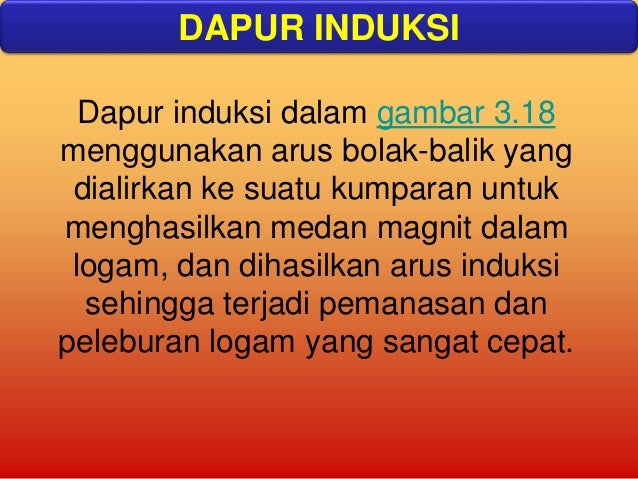 DAPUR INDUKSI

Dapur induksi dalam gambar 3.18 menggunakan arus bolak-balik yang dialirkan ke suatu kumparan untuk menghasilkan medan magnit dalam logam, dan dihasilkan arus induksi sehingga terjadi pemanasan dan peleburan logam yang sangat cepat.